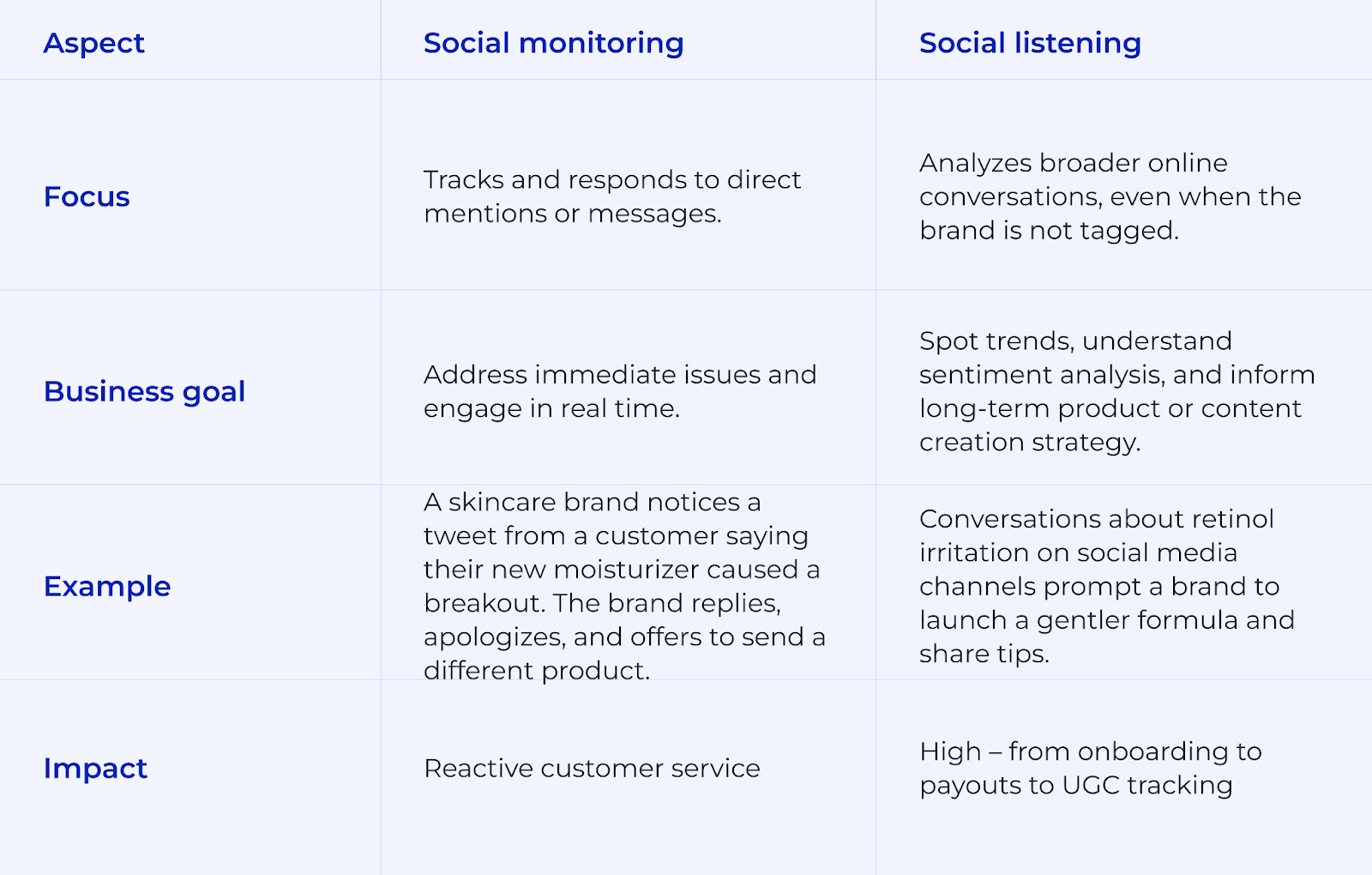 | Aspect | Social monitoring | Social listening |
|---|---|---|
| Focus | Tracks and responds to direct mentions or messages. | Analyzes broader online conversations, even when the brand is not tagged. |
| Business goal | Address immediate issues and engage in real time. | Spot trends, understand sentiment analysis, and inform long-term product or content creation strategy. |
| Example | A skincare brand notices a tweet from a customer saying their new moisturizer caused a breakout. The brand replies, apologizes, and offers to send a different product. | Conversations about retinol irritation on social media channels prompt a brand to launch a gentler formula and share tips. |
| Impact | Reactive customer service | High – from onboarding to payouts to UGC tracking |